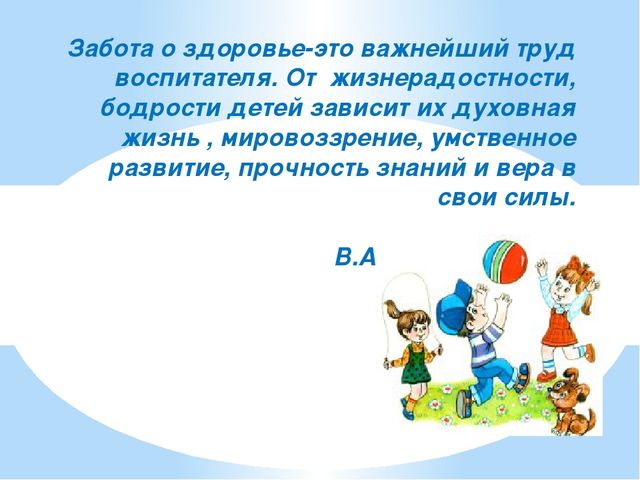 Забота о здоровье-это важнейший труд воспитателя. От жизнерадостности, бодрости детей зависит их духовная жизнь , мировоззрение, умственное развитие, прочность знаний и вера в свои силы.

В.А